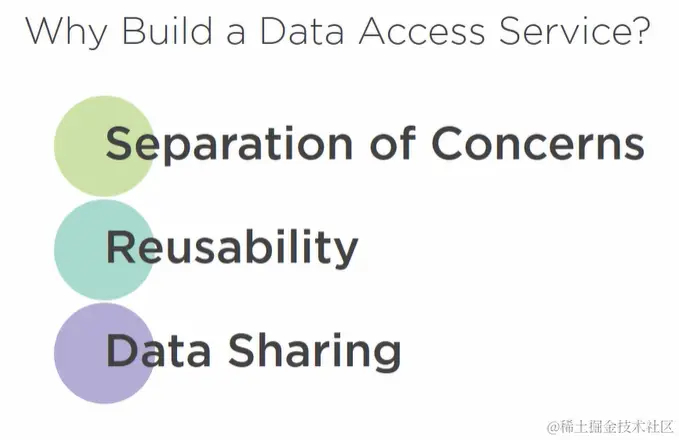 Why Build a Data Access Service?

Separation of Concerns

Reusability

Data Sharing

@稀土掘金技术社区